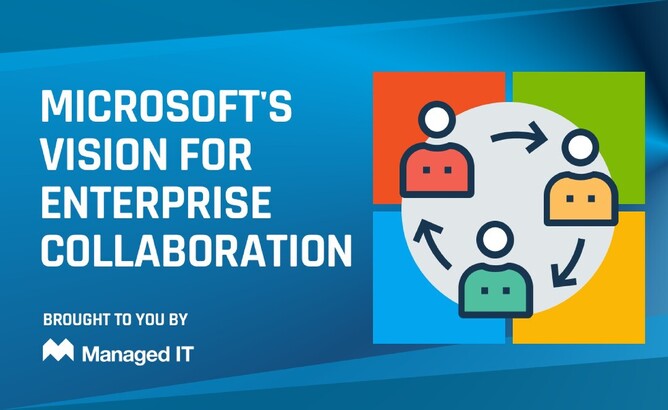 MICROSOFT'S VISION FOR ENTERPRISE COLLABORATION

BROUGHT TO YOU BY

Managed IT